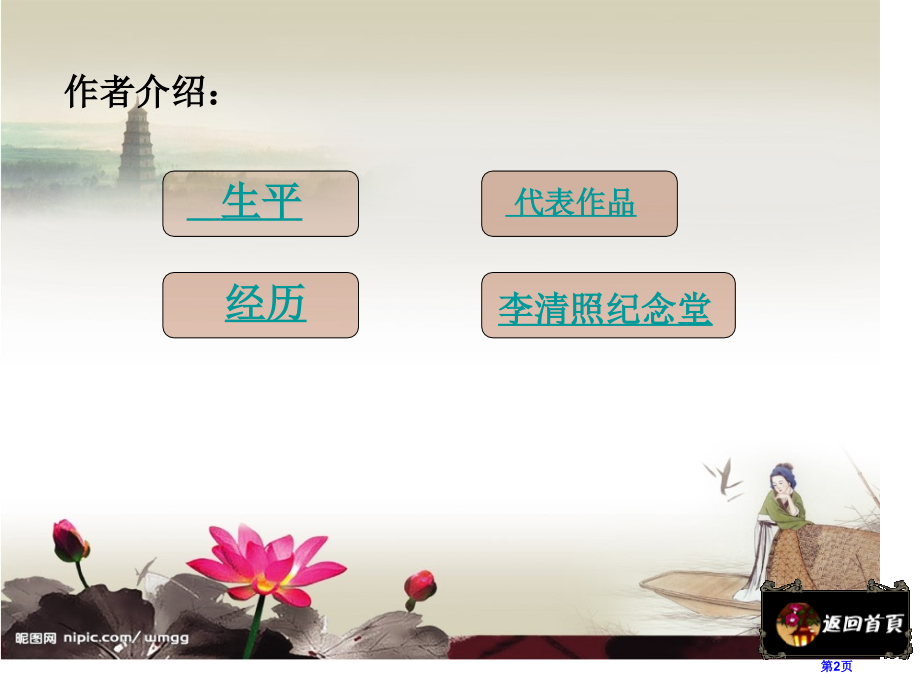 作者介绍：

生平

代表作品

经历

李清照纪念堂

昵图网 nipic.com/ wmgg

返回首頁

第2页